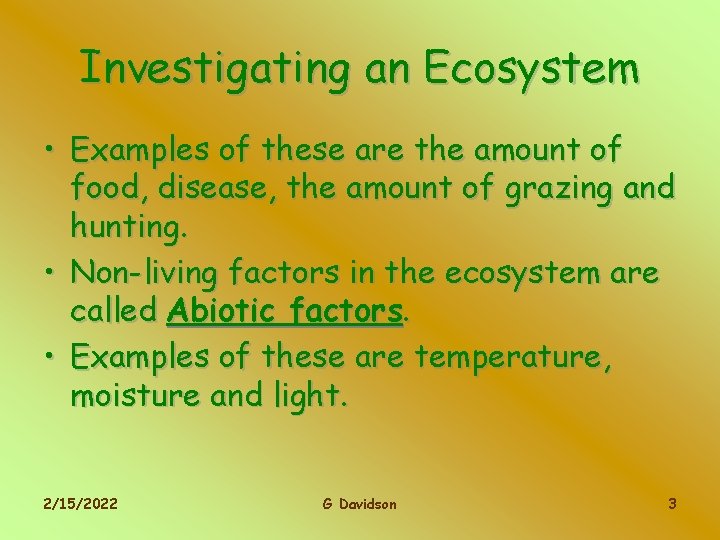 Investigating an Ecosystem

• Examples of these are the amount of food, disease, the amount of grazing and hunting.
• Non-living factors in the ecosystem are called Abiotic factors.
• Examples of these are temperature, moisture and light.

2/15/2022

G Davidson

3